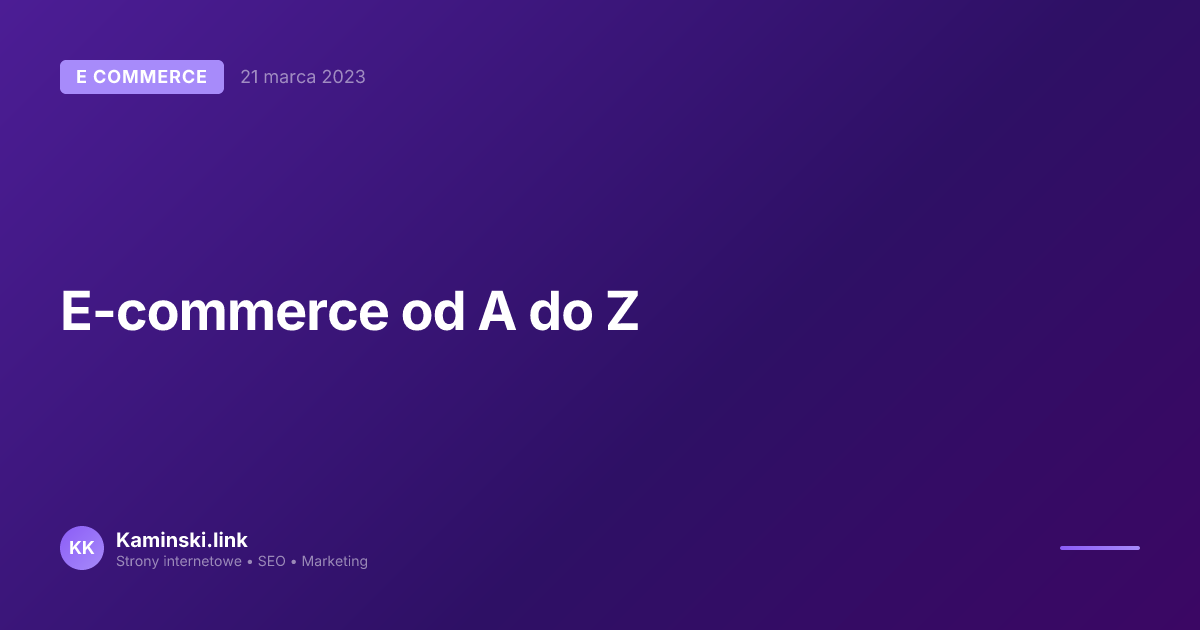 E COMMERCE 21 marca 2023

E-commerce od A do Z

KK Kaminski.link
Strony internetowe • SEO • Marketing